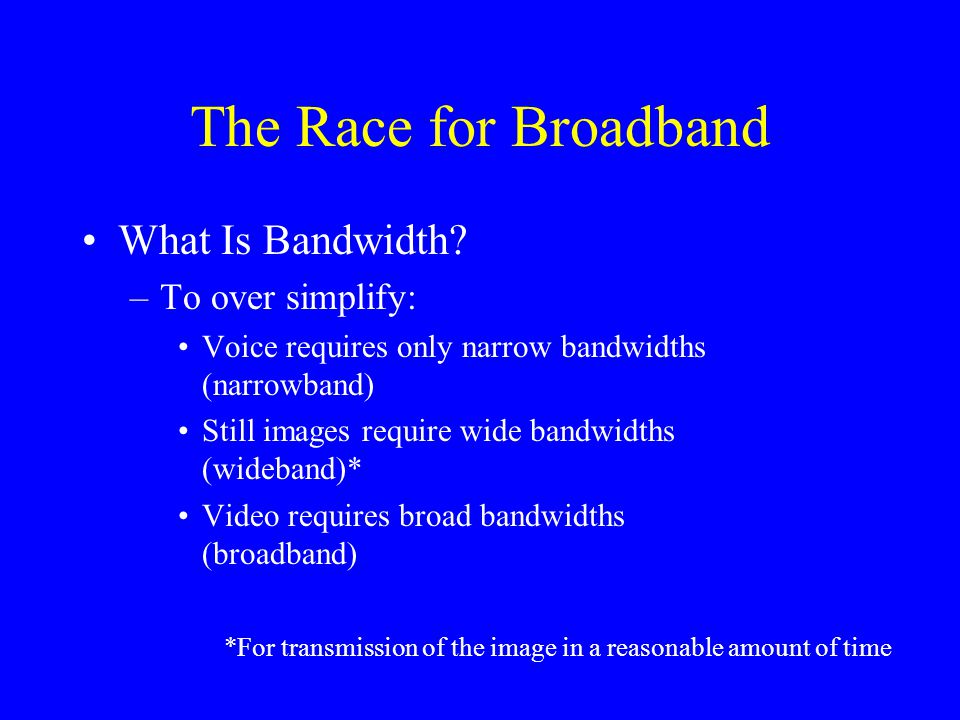 The Race for Broadband

• What Is Bandwidth?
– To over simplify:
• Voice requires only narrow bandwidths (narrowband)
• Still images require wide bandwidths (wideband)*
• Video requires broad bandwidths (broadband)

*For transmission of the image in a reasonable amount of time